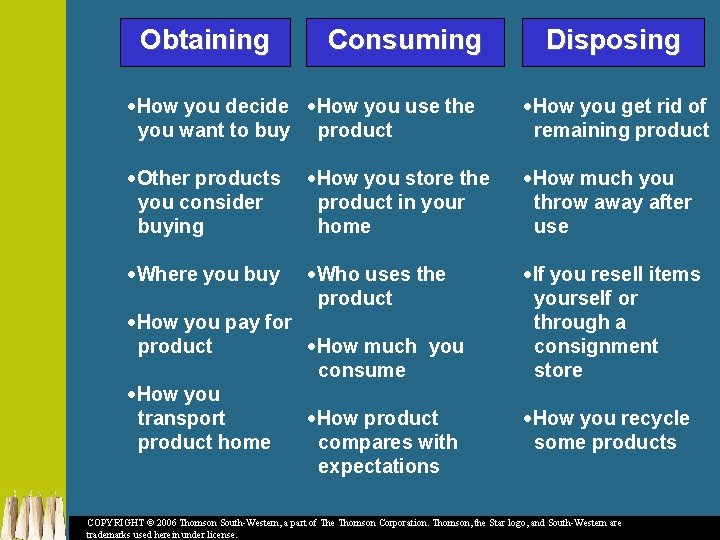 Obtaining

•How you decide you want to buy

•Other products you consider buying

•Where you buy

•How you pay for product

•How you transport product home

Consuming

•How you use the product

•How you store the product in your home

•Who uses the product

•How much you consume

•How product compares with expectations

Disposing

•How you get rid of remaining product

•How much you throw away after use

•If you resell items yourself or through a consignment store

•How you recycle some products

COPYRIGHT © 2006 Thomson South-Western, a part of The Thomson Corporation. Thomson, the Star logo, and South-Western are trademarks used herein under license.